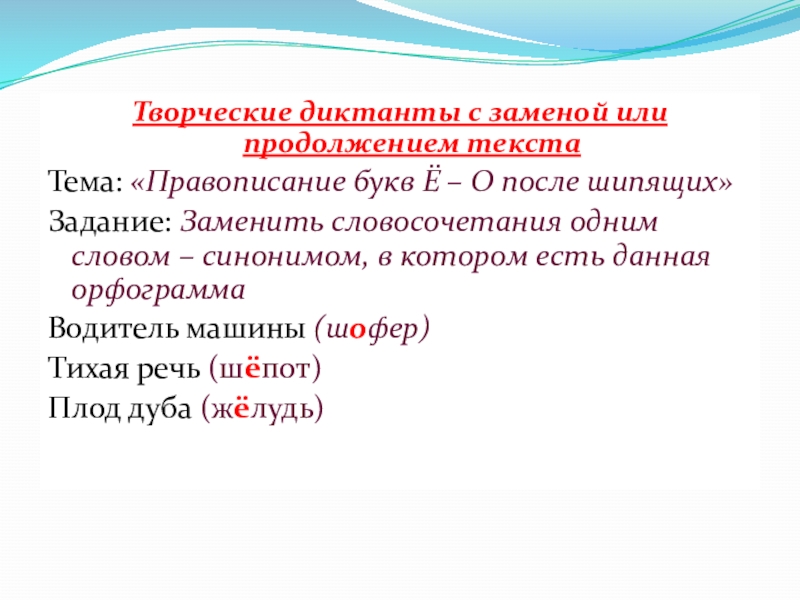 Творческие диктанты с заменой или продолжением текста

Тема: «Правописание букв Ё – О после шипящих»

Задание: Заменить словосочетания одним словом – синонимом, в котором есть данная орфограмма

Водитель машины (шофер)

Тихая речь (шёпот)

Плод дуба (жёлудь)